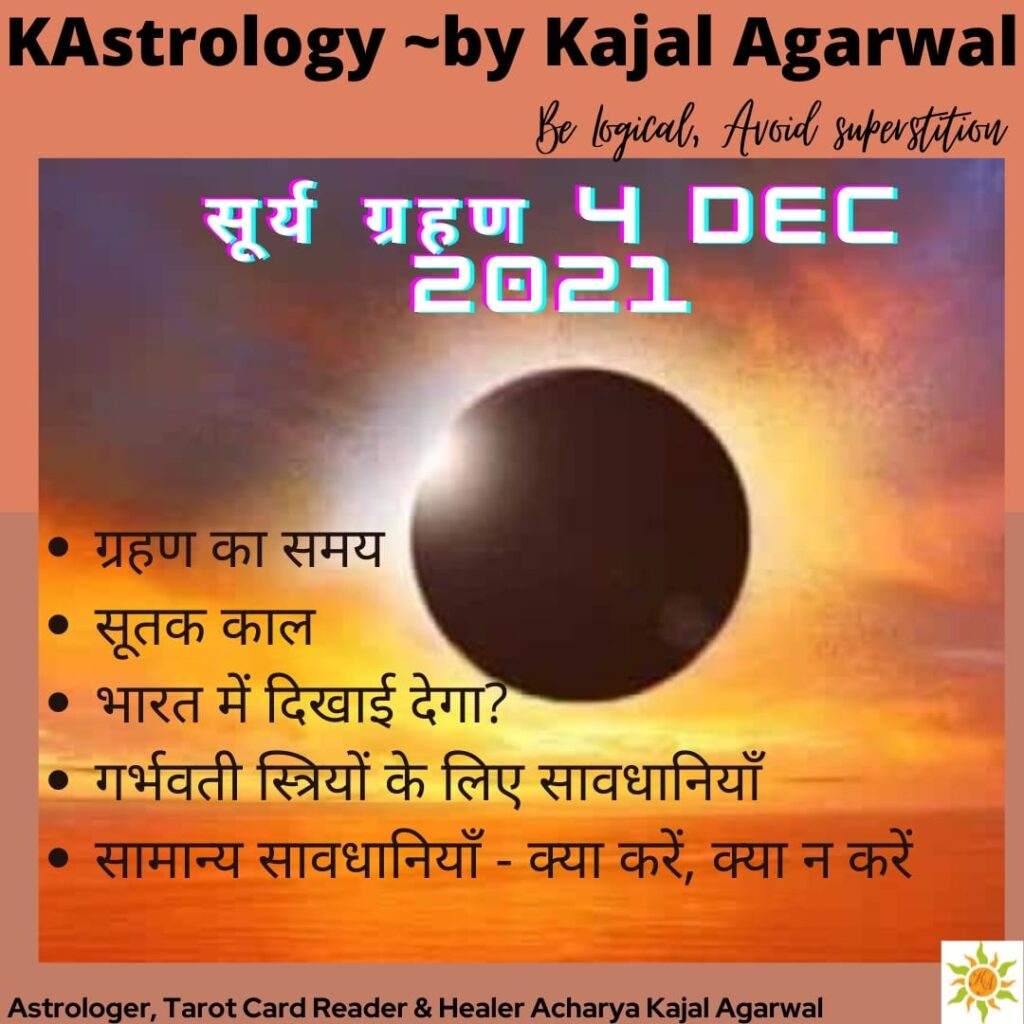 KAstrology ~by Kajal Agarwal

Be logical, Avoid superstition

सूर्य ग्रहण 4 DEC 2021

• ग्रहण का समय
• सूतक काल
• भारत में दिखाई देगा?
• गर्भवती स्त्रियों के लिए सावधानियाँ
• सामान्य सावधानियाँ - क्या करें, क्या न करें

Astrologer, Tarot Card Reader & Healer Acharya Kajal Agarwal